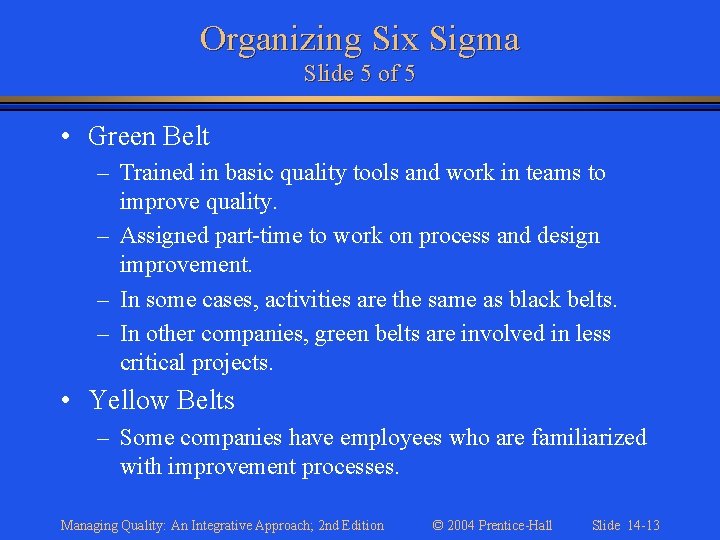 Organizing Six Sigma
Slide 5 of 5

• Green Belt
– Trained in basic quality tools and work in teams to improve quality.
– Assigned part-time to work on process and design improvement.
– In some cases, activities are the same as black belts.
– In other companies, green belts are involved in less critical projects.

• Yellow Belts
– Some companies have employees who are familiarized with improvement processes.

Managing Quality: An Integrative Approach; 2nd Edition © 2004 Prentice-Hall Slide 14-13